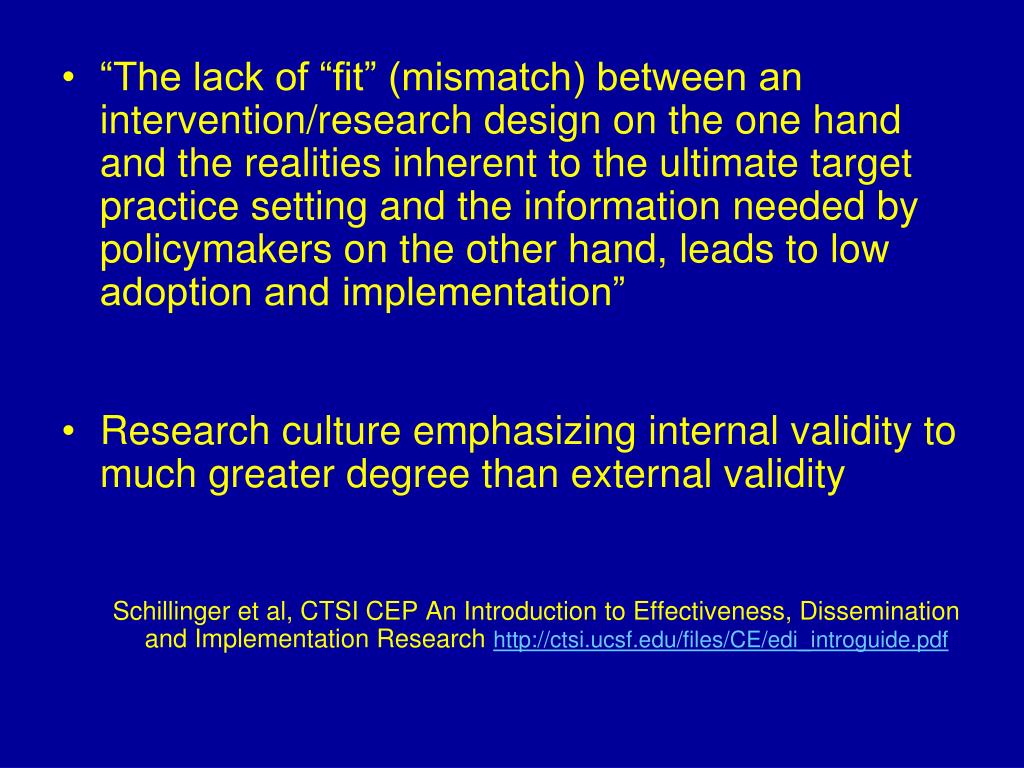 • “The lack of “fit” (mismatch) between an intervention/research design on the one hand and the realities inherent to the ultimate target practice setting and the information needed by policymakers on the other hand, leads to low adoption and implementation”

• Research culture emphasizing internal validity to much greater degree than external validity

Schillinger et al, CTSI CEP An Introduction to Effectiveness, Dissemination and Implementation Research http://ctsi.ucsf.edu/files/CE/edi_introguide.pdf